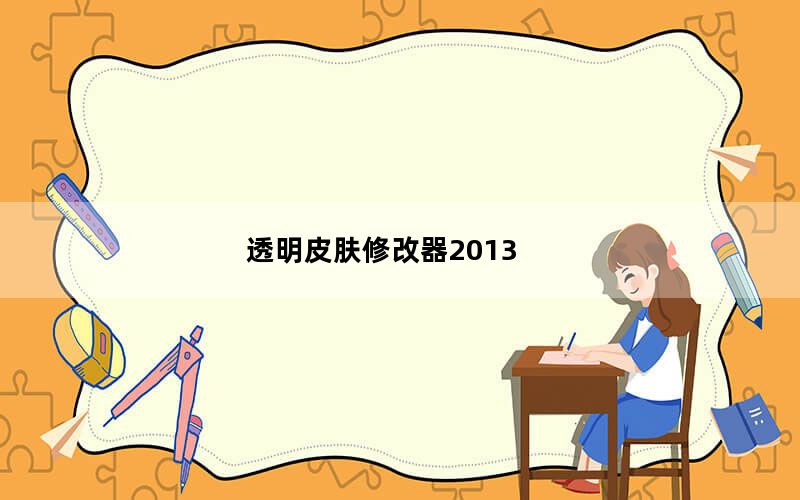 透明皮肤修改器2013